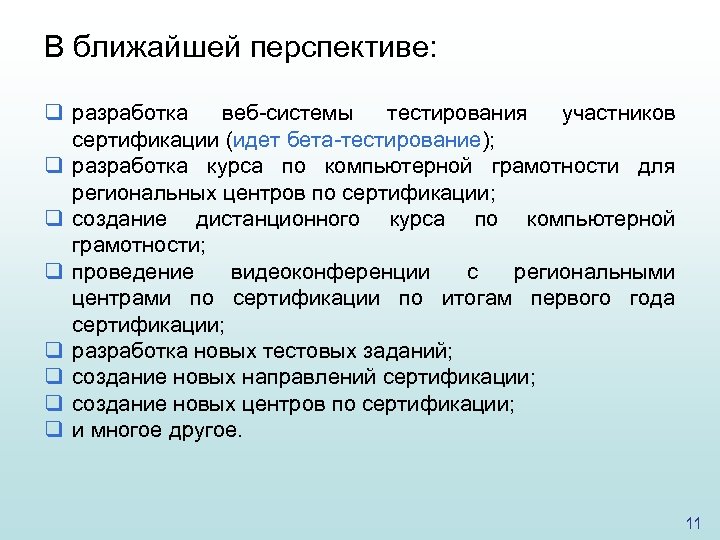 В ближайшей перспективе:

❑ разработка веб-системы тестирования участников сертификации (идет бета-тестирование);
❑ разработка курса по компьютерной грамотности для региональных центров по сертификации;
❑ создание дистанционного курса по компьютерной грамотности;
❑ проведение видеоконференции с региональными центрами по сертификации по итогам первого года сертификации;
❑ разработка новых тестовых заданий;
❑ создание новых направлений сертификации;
❑ создание новых центров по сертификации;
❑ и многое другое.

11